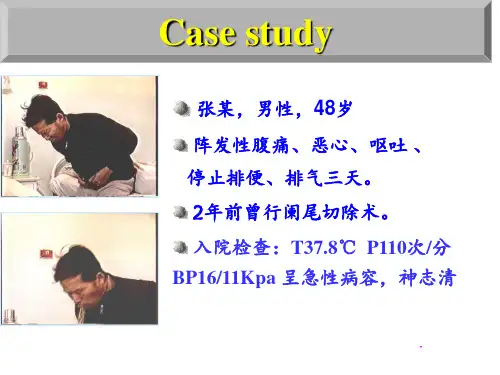 Case study

张某，男性，48岁

阵发性腹痛、恶心、呕吐、停止排便、排气三天。

2年前曾行阑尾切除术。

入院检查：T37.8℃ P110次/分 BP16/11Kpa 呈急性病容，神志清